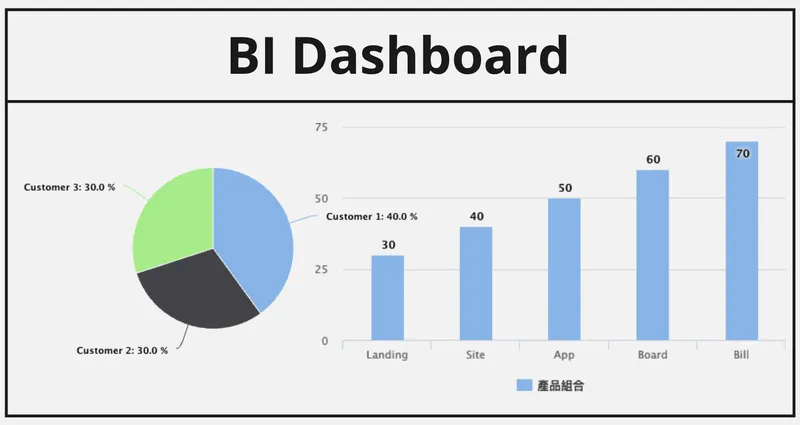 BI Dashboard

Customer 3: 30.0 %
Customer 1: 40.0 %
Customer 2: 30.0 %

75
50
25
0

30
40
50
60
70

Landing
Site
App
Board
Bill

產品組合